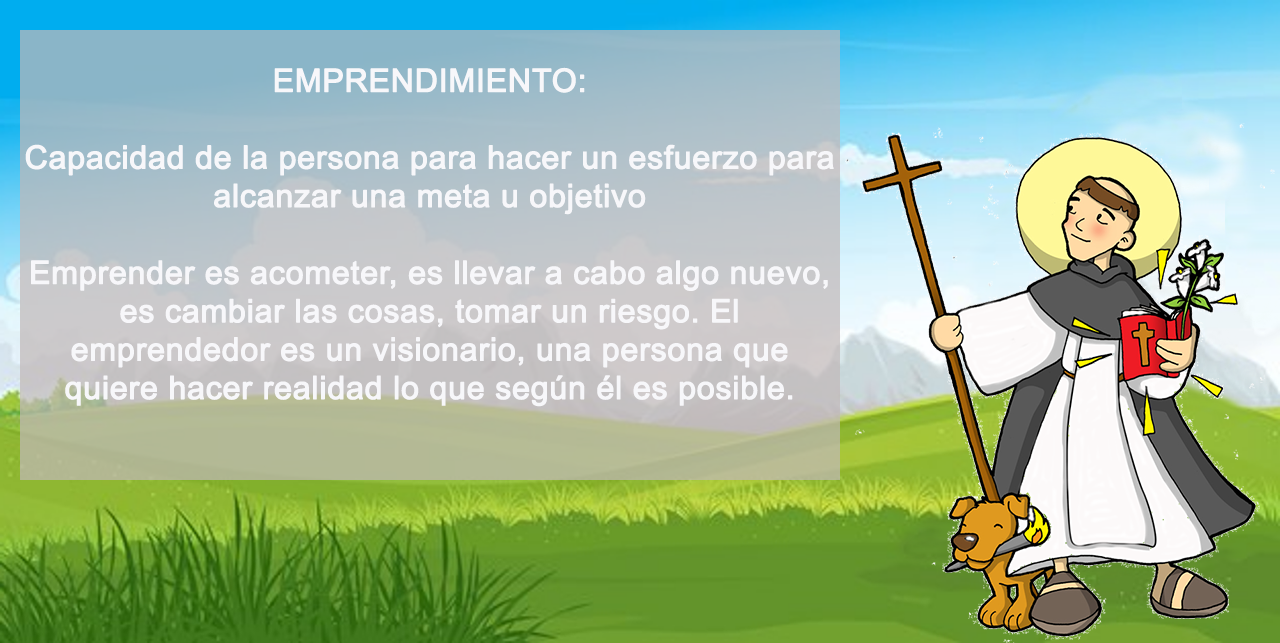 EMPRENDIMIENTO:

Capacidad de la persona para hacer un esfuerzo para alcanzar una meta u objetivo

Emprender es acometer, es llevar a cabo algo nuevo, es cambiar las cosas, tomar un riesgo. El emprendedor es un visionario, una persona que quiere hacer realidad lo que según él es posible.